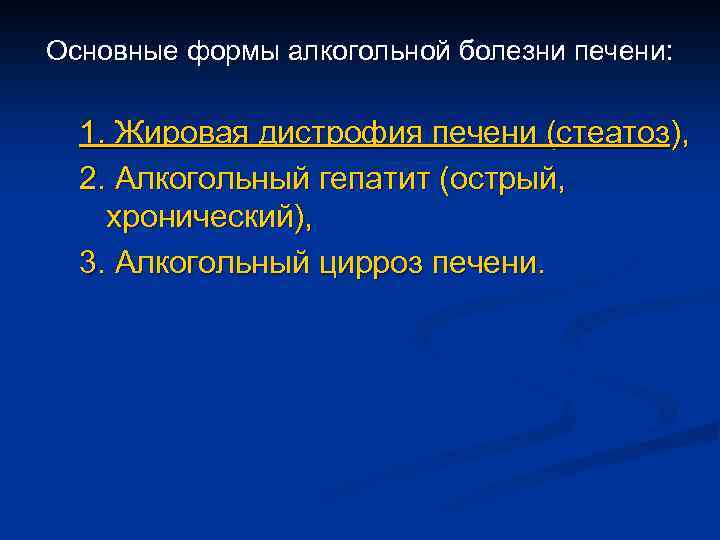 Основные формы алкогольной болезни печени:

1. Жировая дистрофия печени (стеатоз),

2. Алкогольный гепатит (острый, хронический),

3. Алкогольный цирроз печени.